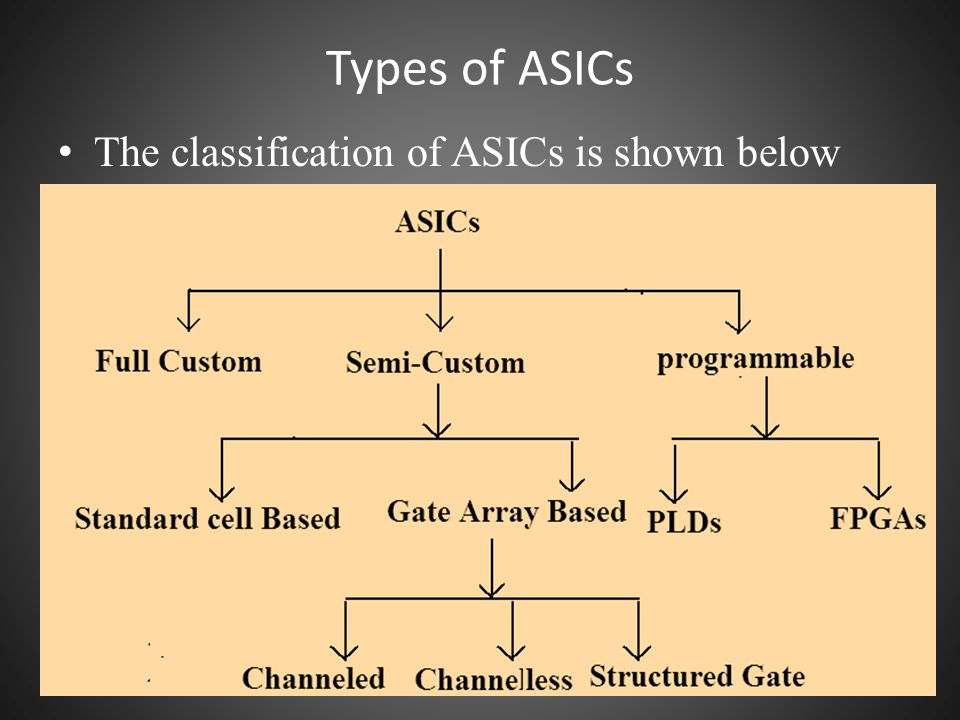 Types of ASICs

• The classification of ASICs is shown below

ASICs

Full Custom

Semi-Custom

programmable

Standard cell Based

Gate Array Based

PLDs

FPGAs

Channeled

Channelless

Structured Gate